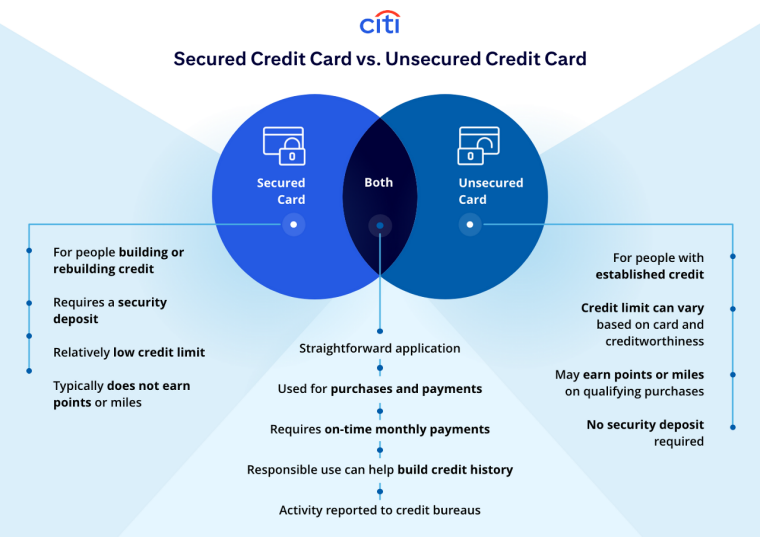 citi

Secured Credit Card vs. Unsecured Credit Card

Secured Card

Both

Unsecured Card

For people building or rebuilding credit

Requires a security deposit

Relatively low credit limit

Typically does not earn points or miles

Straightforward application

Used for purchases and payments

Requires on-time monthly payments

Responsible use can help build credit history

Activity reported to credit bureaus

For people with established credit

Credit limit can vary based on card and creditworthiness

May earn points or miles on qualifying purchases

No security deposit required